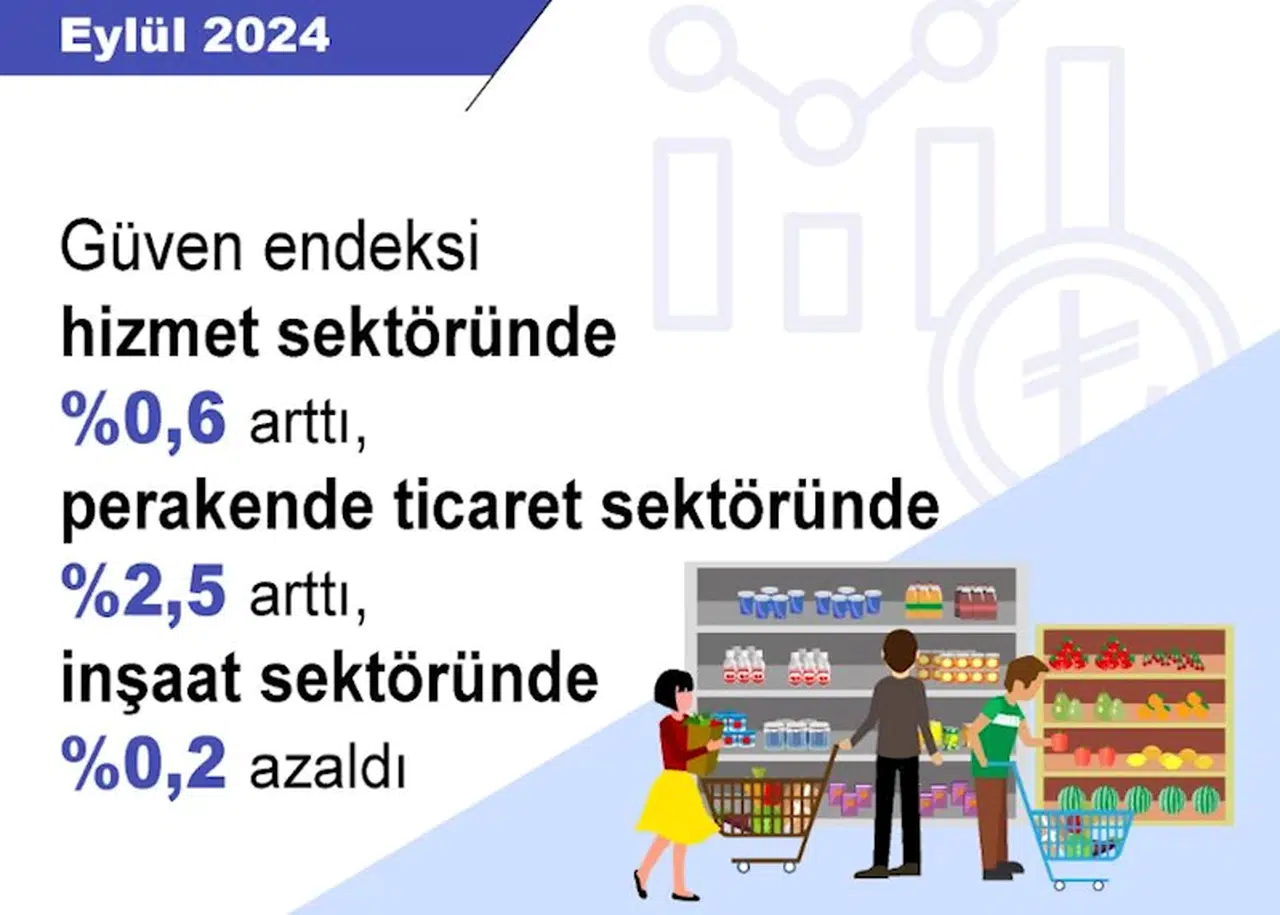 Eylül 2024

Güven endeksi
hizmet sektöründe
%0,6 arttı,
perakende ticaret sektöründe
%2,5 arttı,
inşaat sektöründe
%0,2 azaldı